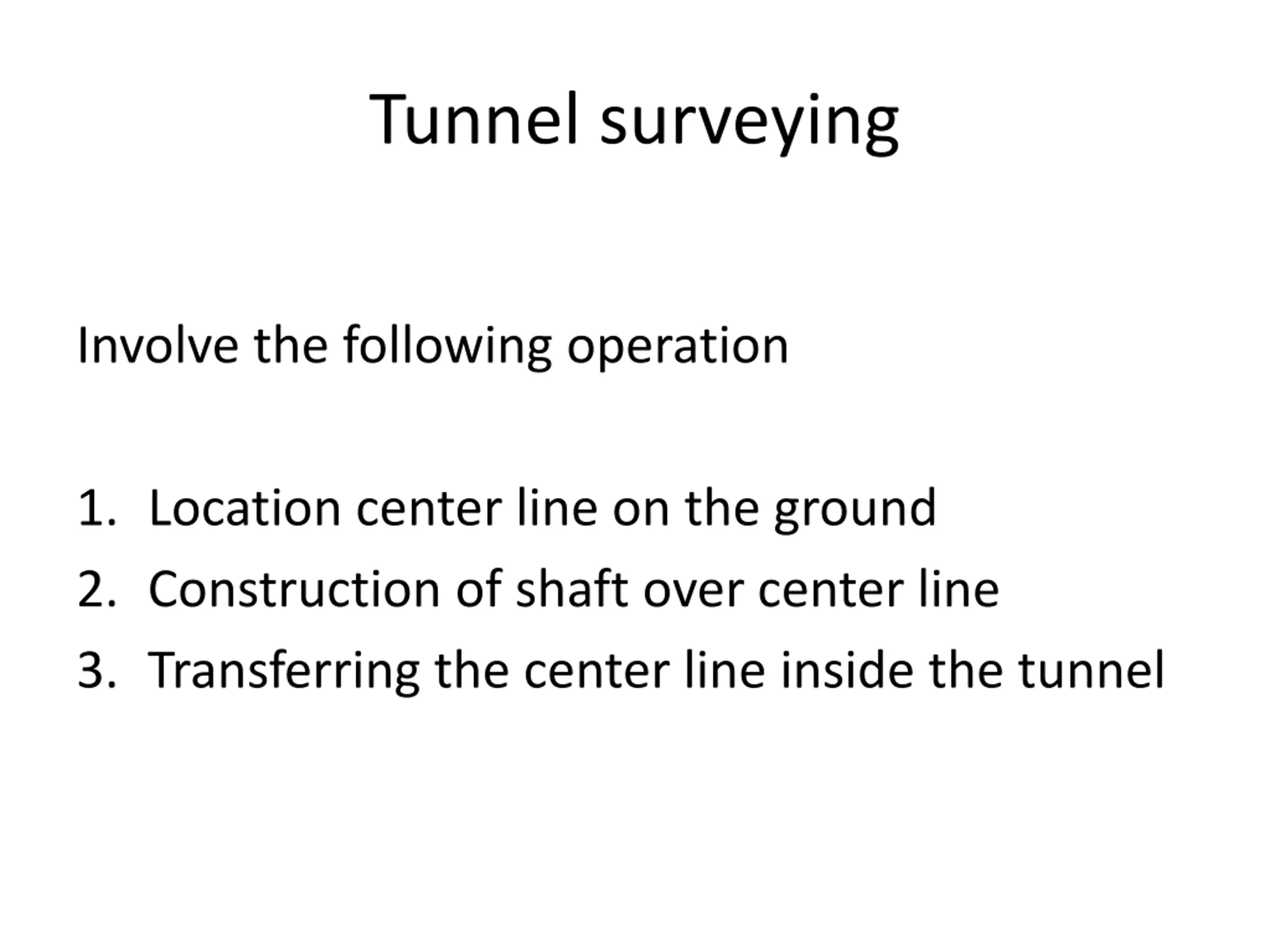 Tunnel surveying

Involve the following operation

1. Location center line on the ground
2. Construction of shaft over center line
3. Transferring the center line inside the tunnel